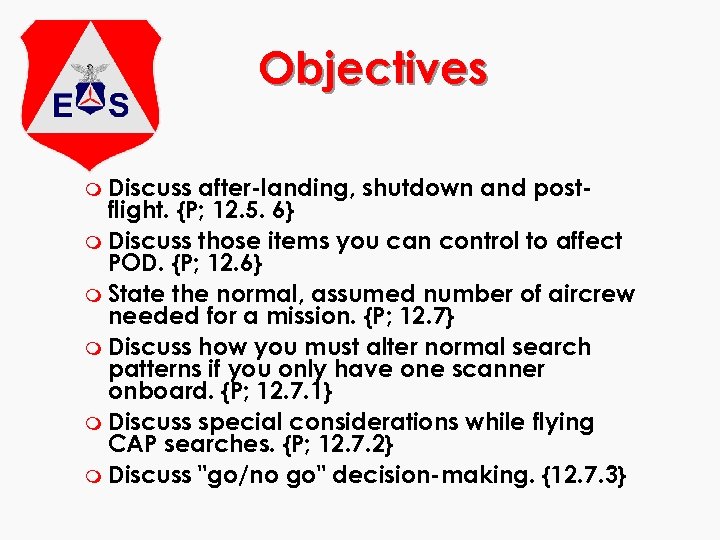 E S

Objectives

Discuss after-landing, shutdown and post-flight. {P; 12.5. 6}

Discuss those items you can control to affect POD. {P; 12.6}

State the normal, assumed number of aircrew needed for a mission. {P; 12.7}

Discuss how you must alter normal search patterns if you only have one scanner onboard. {P; 12.7.1}

Discuss special considerations while flying CAP searches. {P; 12.7.2}

Discuss "go/no go" decision-making. {12.7.3}